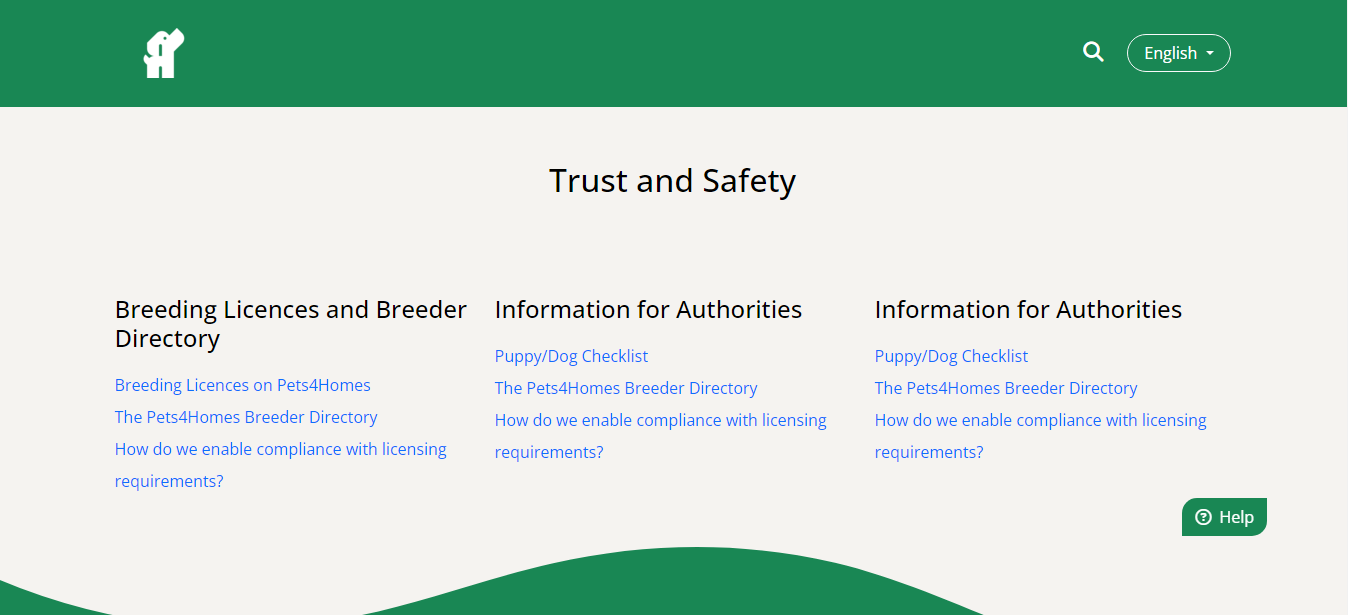 English

Trust and Safety

Breeding Licences and Breeder Directory

Breeding Licences on Pets4Homes

The Pets4Homes Breeder Directory

How do we enable compliance with licensing requirements?

Information for Authorities

Puppy/Dog Checklist

The Pets4Homes Breeder Directory

How do we enable compliance with licensing requirements?

Information for Authorities

Puppy/Dog Checklist

The Pets4Homes Breeder Directory

How do we enable compliance with licensing requirements?

Help